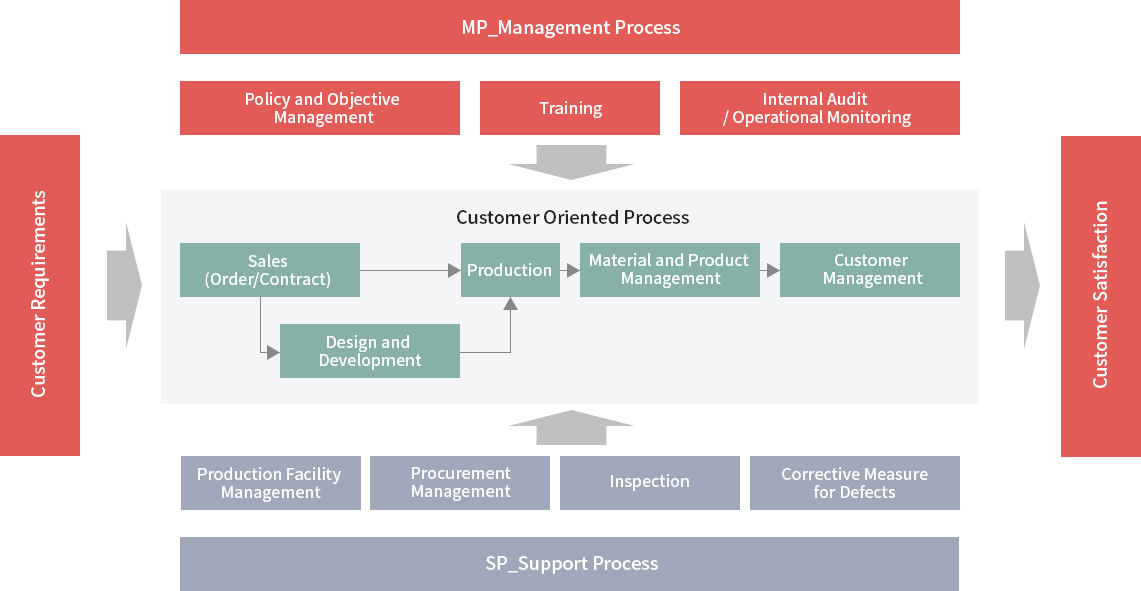 MP_Management Process

Policy and Objective Management

Training

Internal Audit / Operational Monitoring

Customer Requirements

Customer Oriented Process

Sales (Order/Contract)

Production

Material and Product Management

Customer Management

Design and Development

Customer Satisfaction

Production Facility Management

Procurement Management

Inspection

Corrective Measure for Defects

SP_Support Process